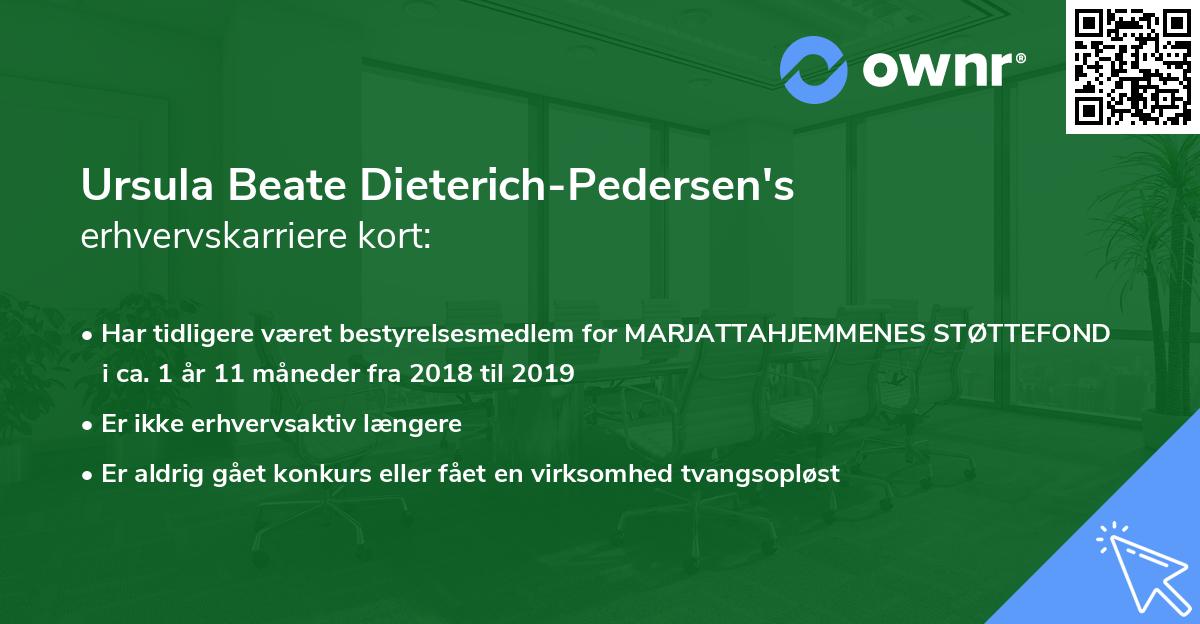 ownr®

Ursula Beate Dieterich-Pedersen's erhvervskarriere kort:

• Har tidligere været bestyrelsesmedlem for MARJATTAHJEMMENES STØTTEFOND i ca. 1 år 11 måneder fra 2018 til 2019
• Er ikke erhvervsaktiv længere
• Er aldrig gået konkurs eller fået en virksomhed tvangsopløst